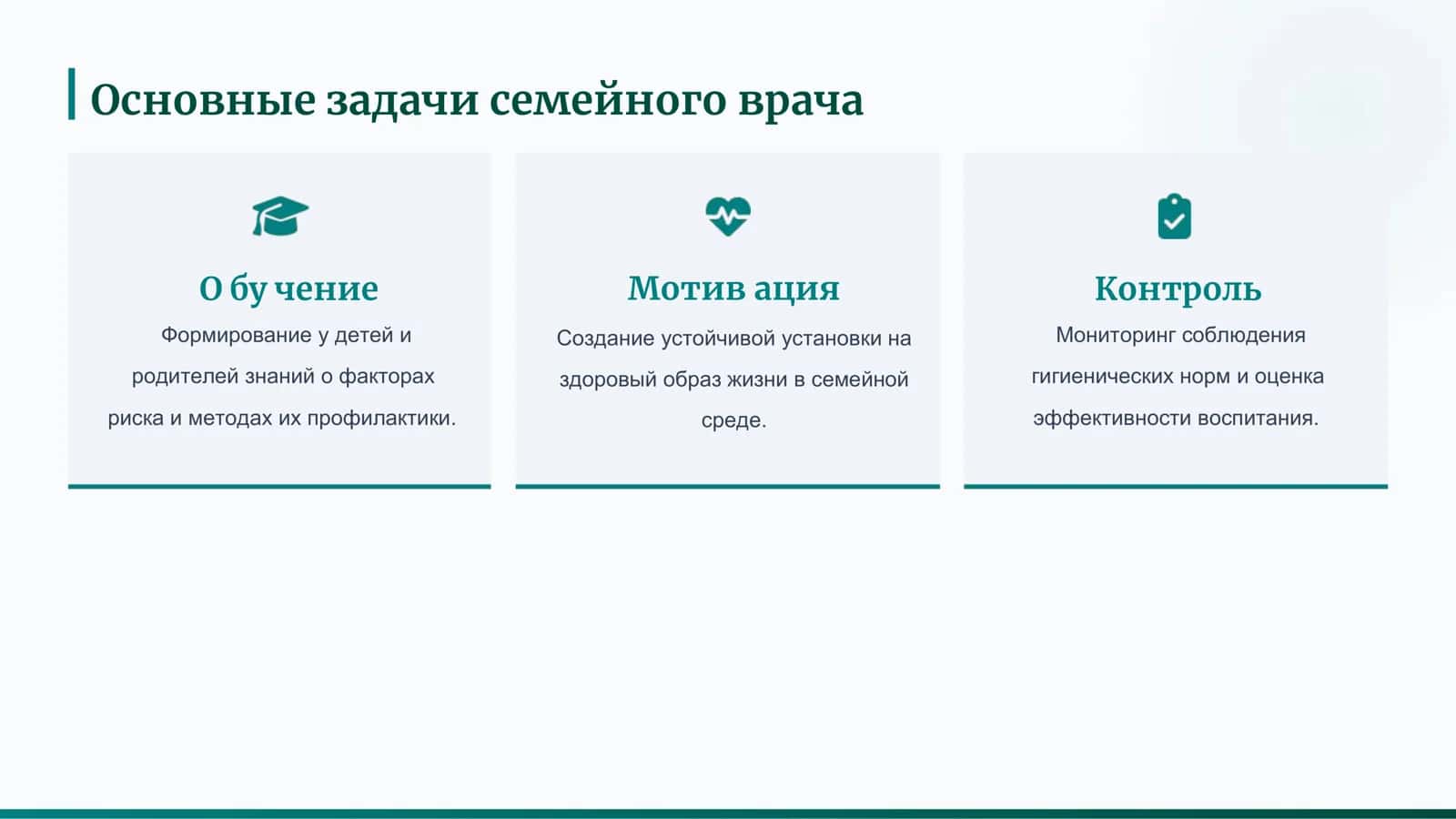 Основные задачи семейного врача

О бу чение

Формирование у детей и родителей знаний о факторах риска и методах их профилактики.

Мотив ация

Создание устойчивой установки на здоровый образ жизни в семейной среде.

Контроль

Мониторинг соблюдения гигиенических норм и оценка эффективности воспитания.